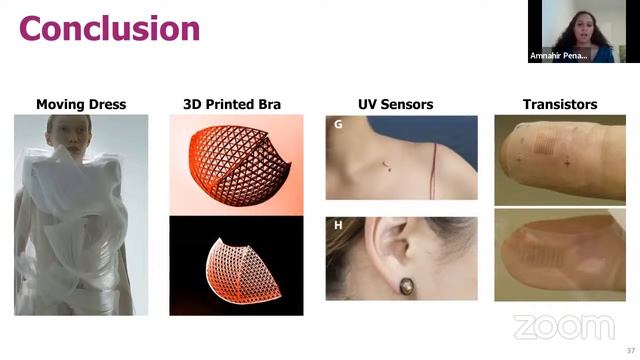 Conclusion

Amnahir Pena...

Moving Dress

3D Printed Bra

UV Sensors

G

H

Transistors

zoom

37